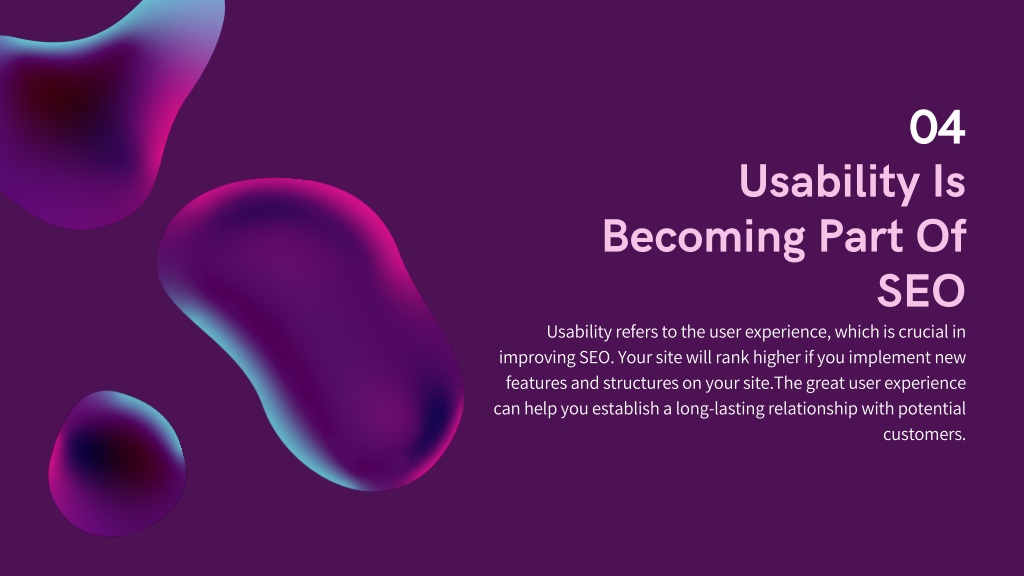 04
Usability Is Becoming Part Of SEO

Usability refers to the user experience, which is crucial in improving SEO. Your site will rank higher if you implement new features and structures on your site.The great user experience can help you establish a long-lasting relationship with potential customers.